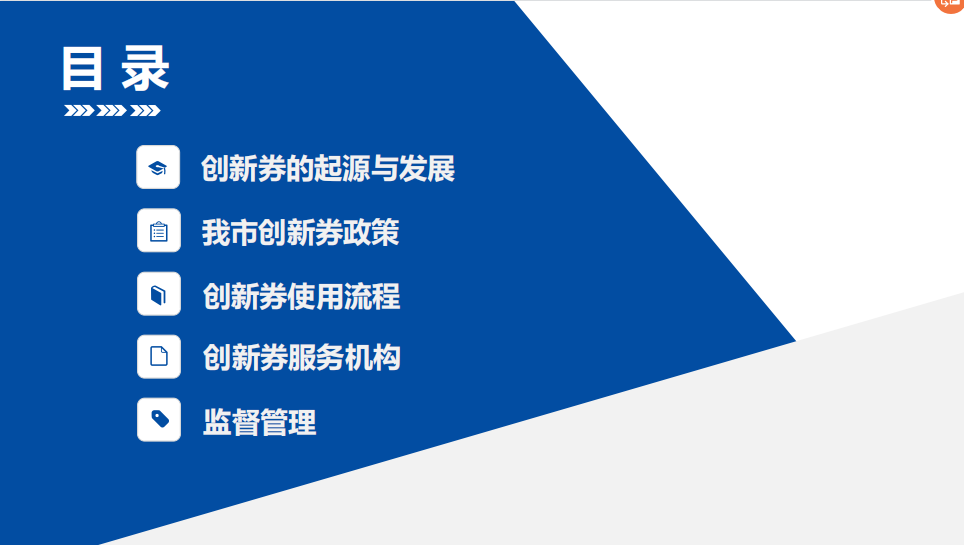 目录

创新券的起源与发展

我市创新券政策

创新券使用流程

创新券服务机构

监督管理